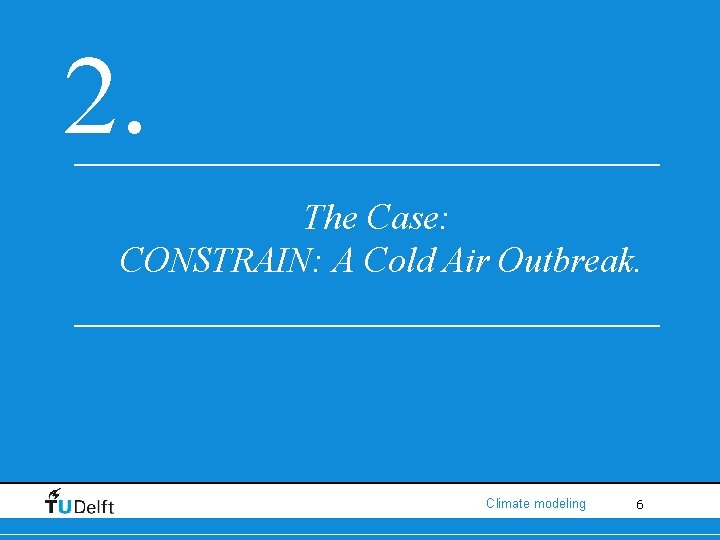 2.

The Case:
CONSTRAIN: A Cold Air Outbreak.

TUDelft

Climate modeling 6